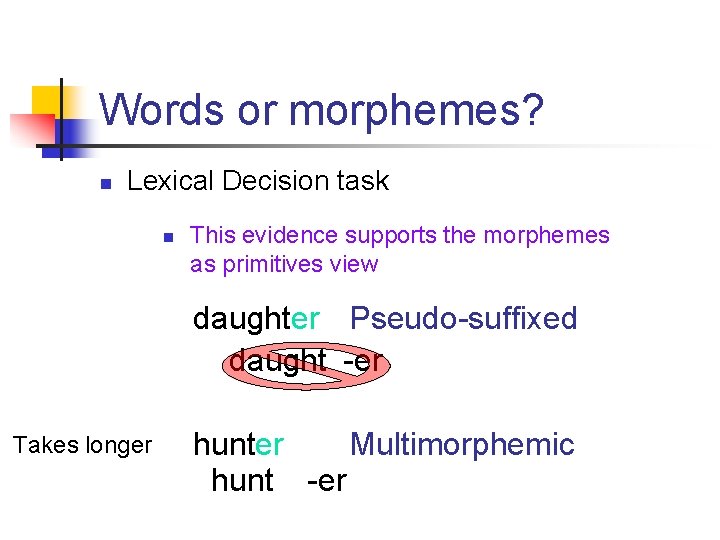 Words or morphemes?

Lexical Decision task

This evidence supports the morphemes as primitives view

daughter Pseudo-suffixed

daught -er

Takes longer

hunter Multimorphemic

hunt -er